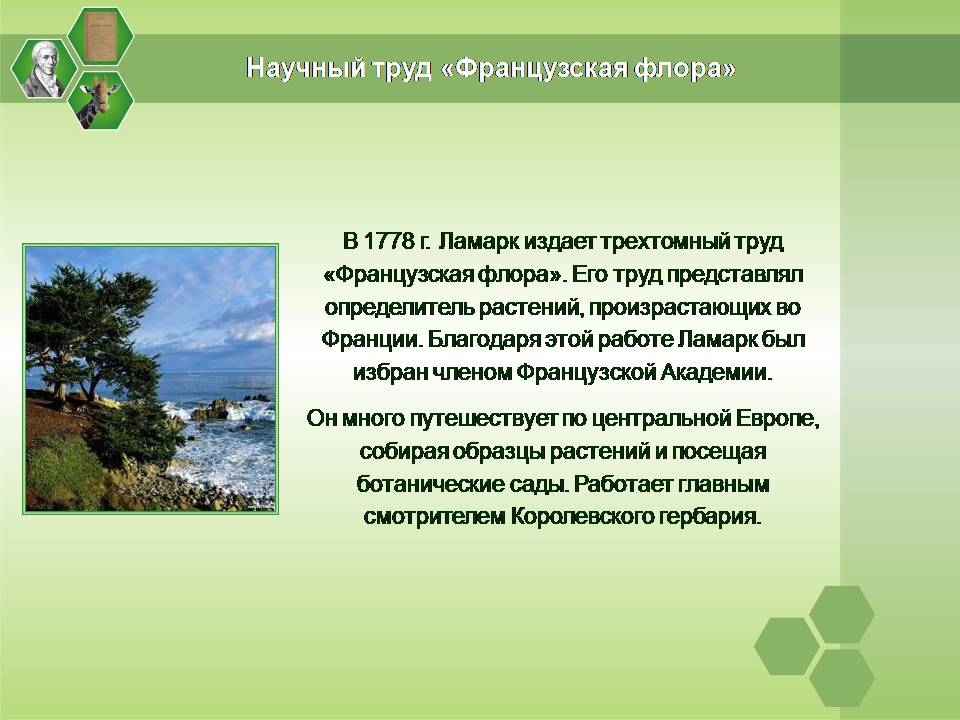 Научный труд «Французская флора»

В 1778 г. Ламарк издает трехтомный труд «Французская флора». Его труд представлял определитель растений, произрастающих во Франции. Благодаря этой работе Ламарк был избран членом Французской Академии.

Он много путешествует по центральной Европе, собирая образцы растений и посещая ботанические сады. Работает главным смотрителем Королевского гербария.